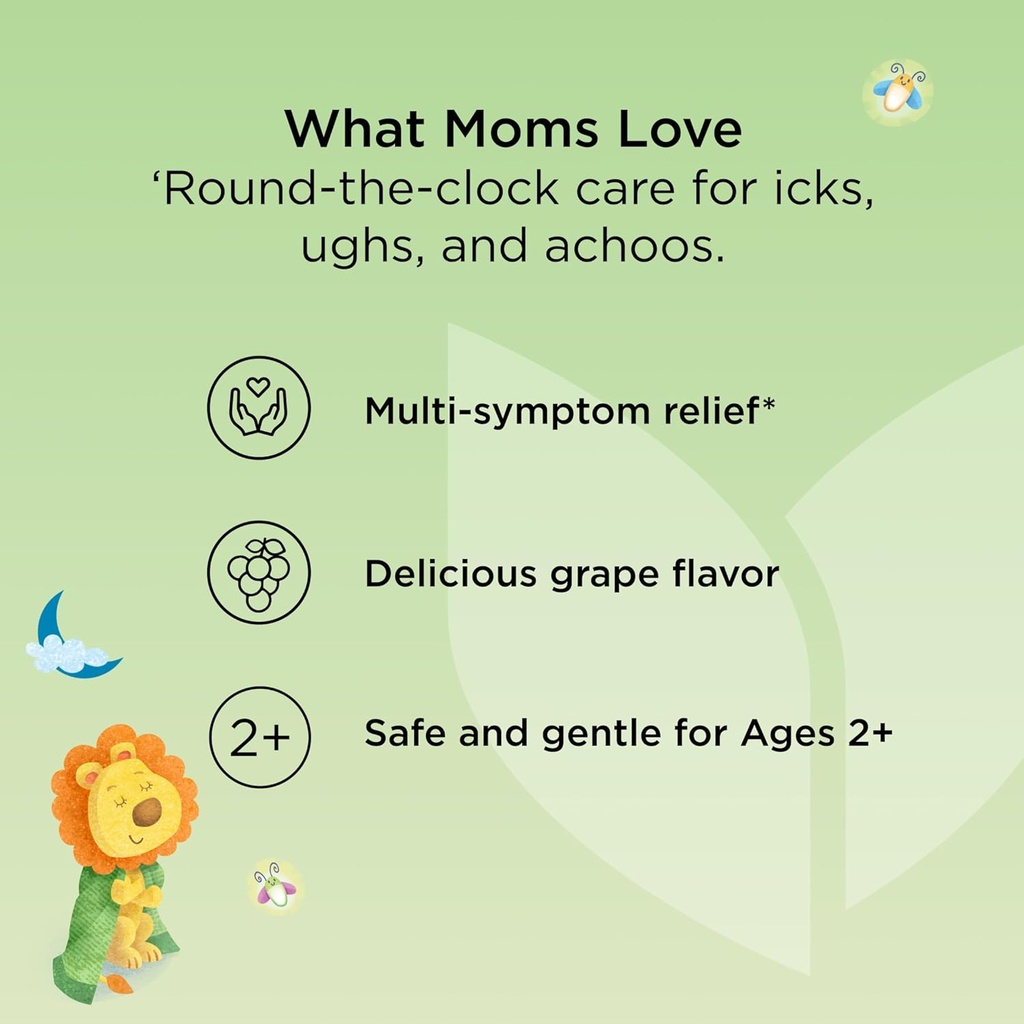 What Moms Love
‘Round-the-clock care for icks, ughs, and achoos.

Multi-symptom relief*

Delicious grape flavor

2+

Safe and gentle for Ages 2+